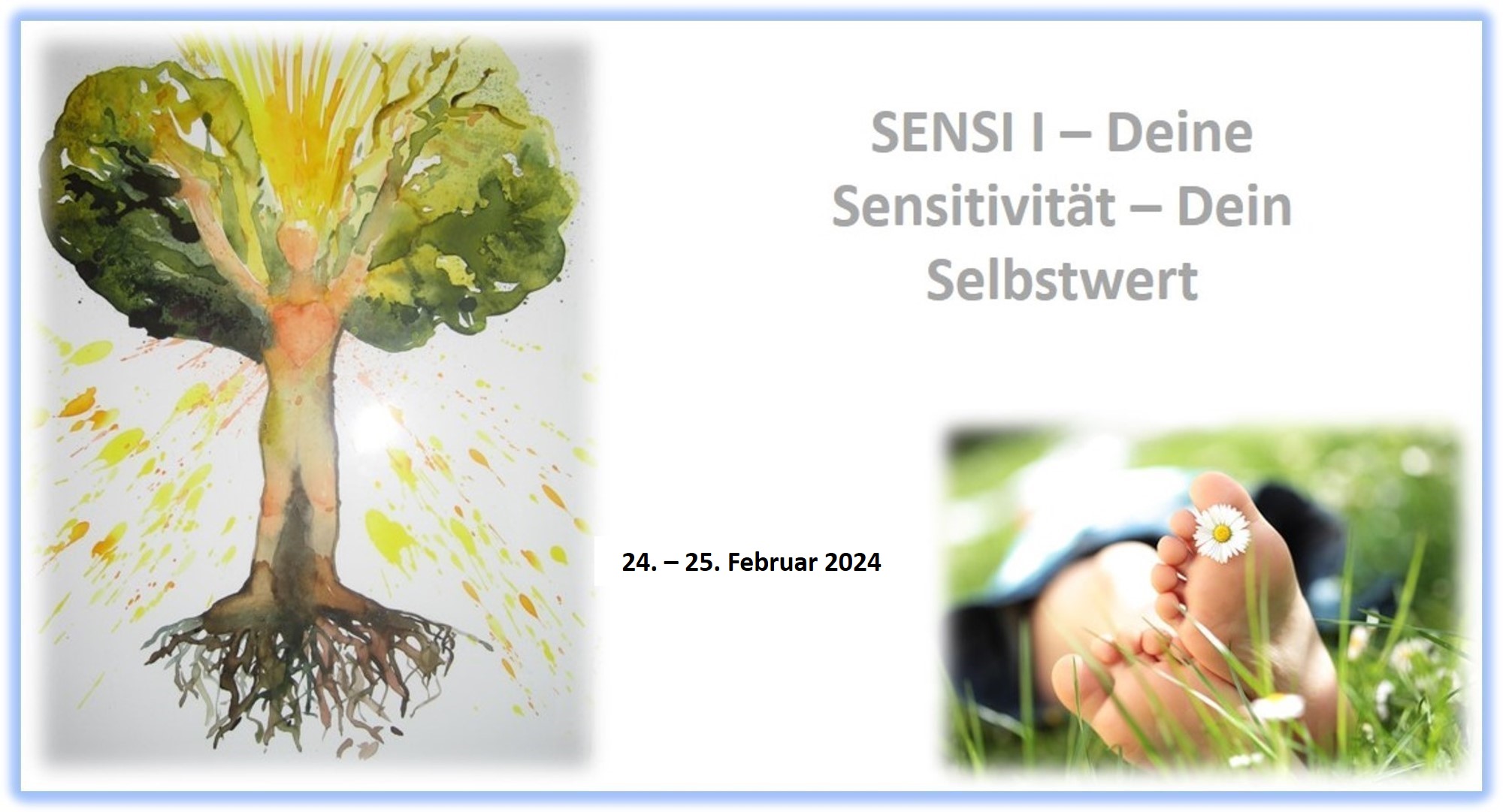 SENSI I – Deine Sensitivität – Dein Selbstwert

24. – 25. Februar 2024